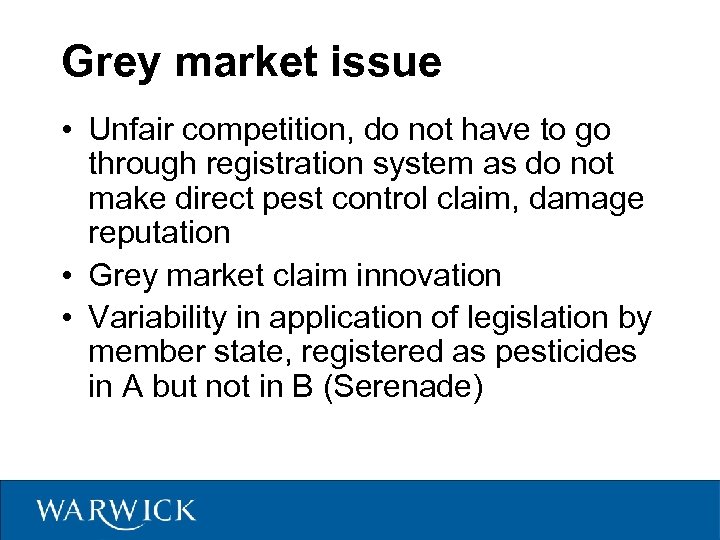 Grey market issue

• Unfair competition, do not have to go through registration system as do not make direct pest control claim, damage reputation
• Grey market claim innovation
• Variability in application of legislation by member state, registered as pesticides in A but not in B (Serenade)

WARWICK